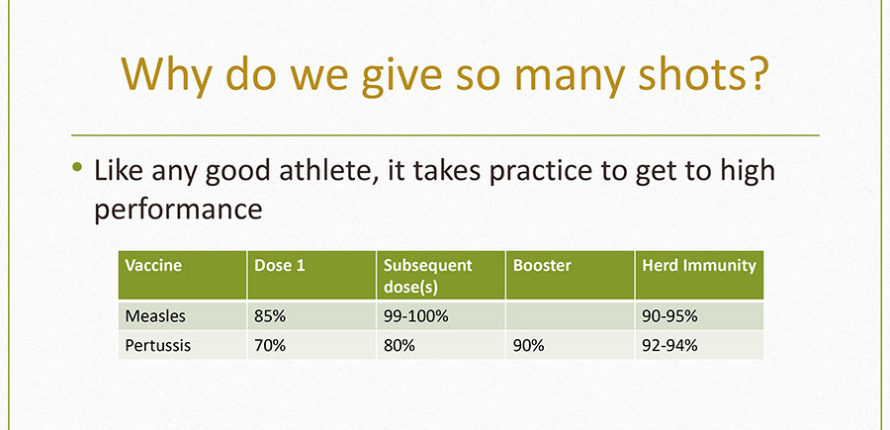 Why do we give so many shots?

• Like any good athlete, it takes practice to get to high performance

| Vaccine | Dose 1 | Subsequent dose(s) | Booster | Herd Immunity |
|---|---|---|---|---|
| Measles | 85% | 99-100% | | 90-95% |
| Pertussis | 70% | 80% | 90% | 92-94% |